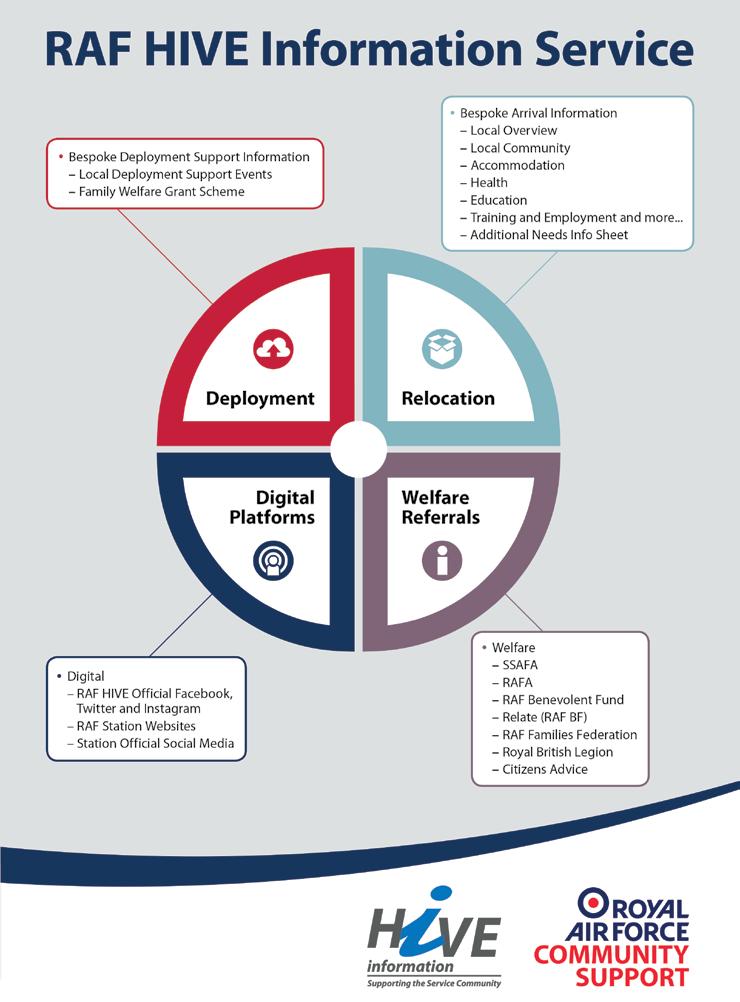 RAF HIVE Information Service

• Bespoke Deployment Support Information
– Local Deployment Support Events
– Family Welfare Grant Scheme

• Bespoke Arrival Information
– Local Overview
– Local Community
– Accommodation
– Health
– Education
– Training and Employment and more...
– Additional Needs Info Sheet

Deployment

Relocation

Digital Platforms

Welfare Referrals

• Digital
– RAF HIVE Official Facebook, Twitter and Instagram
– RAF Station Websites
– Station Official Social Media

• Welfare
– SSAFA
– RAFA
– RAF Benevolent Fund
– Relate (RAF BF)
– RAF Families Federation
– Royal British Legion
– Citizens Advice

HIVE
information
Supporting the Service Community

ROYAL AIR FORCE COMMUNITY SUPPORT